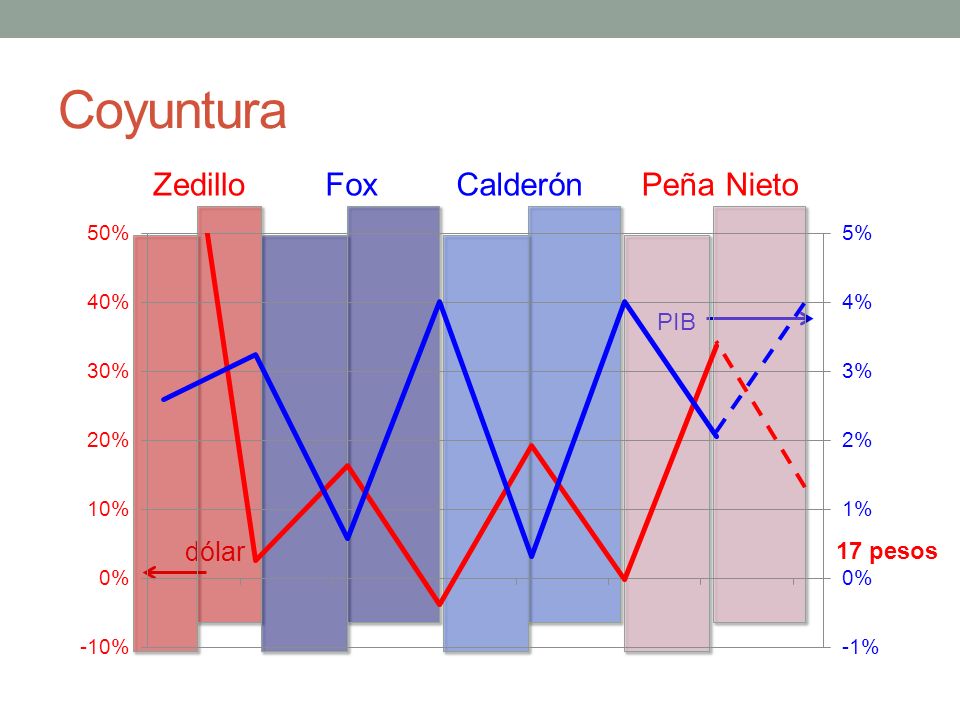 Coyuntura

Zedillo Fox Calderón Peña Nieto

50%
40%
30%
20%
10%
0%
-10%

5%
4%
3%
2%
1%
0%
-1%

PIB
dólar
17 pesos